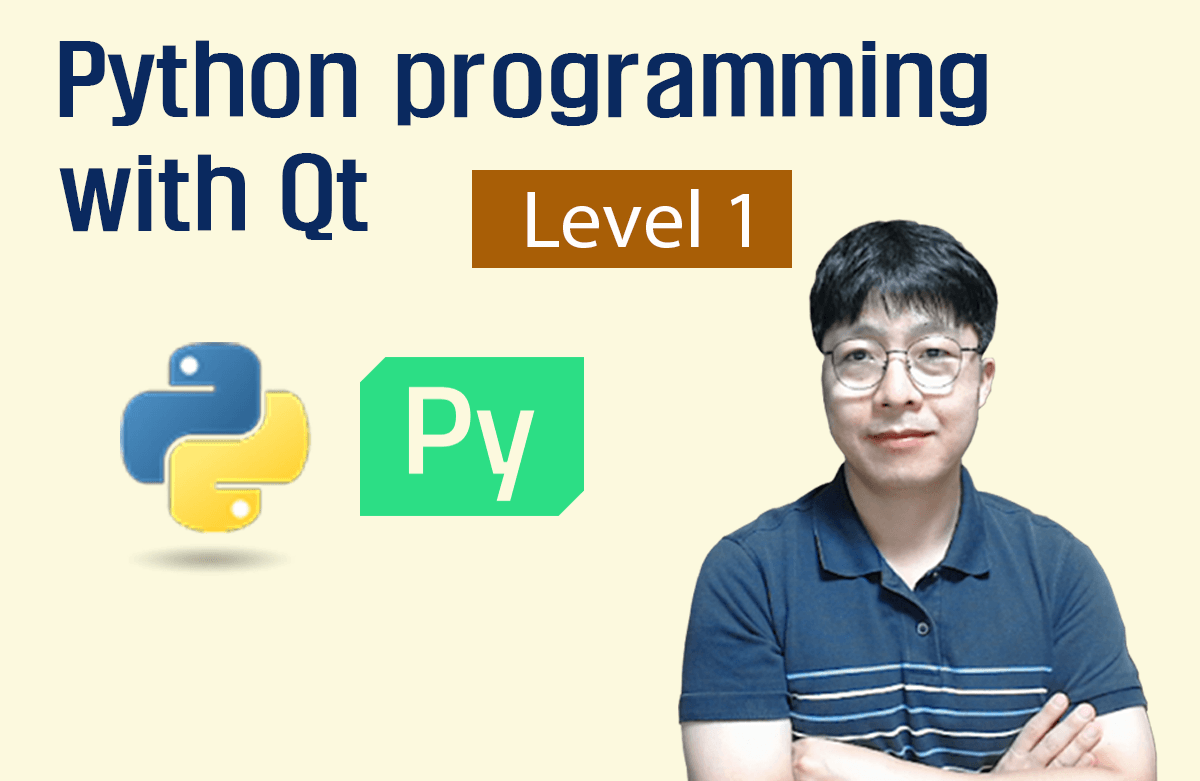 Python programming with Qt

Level 1

Py